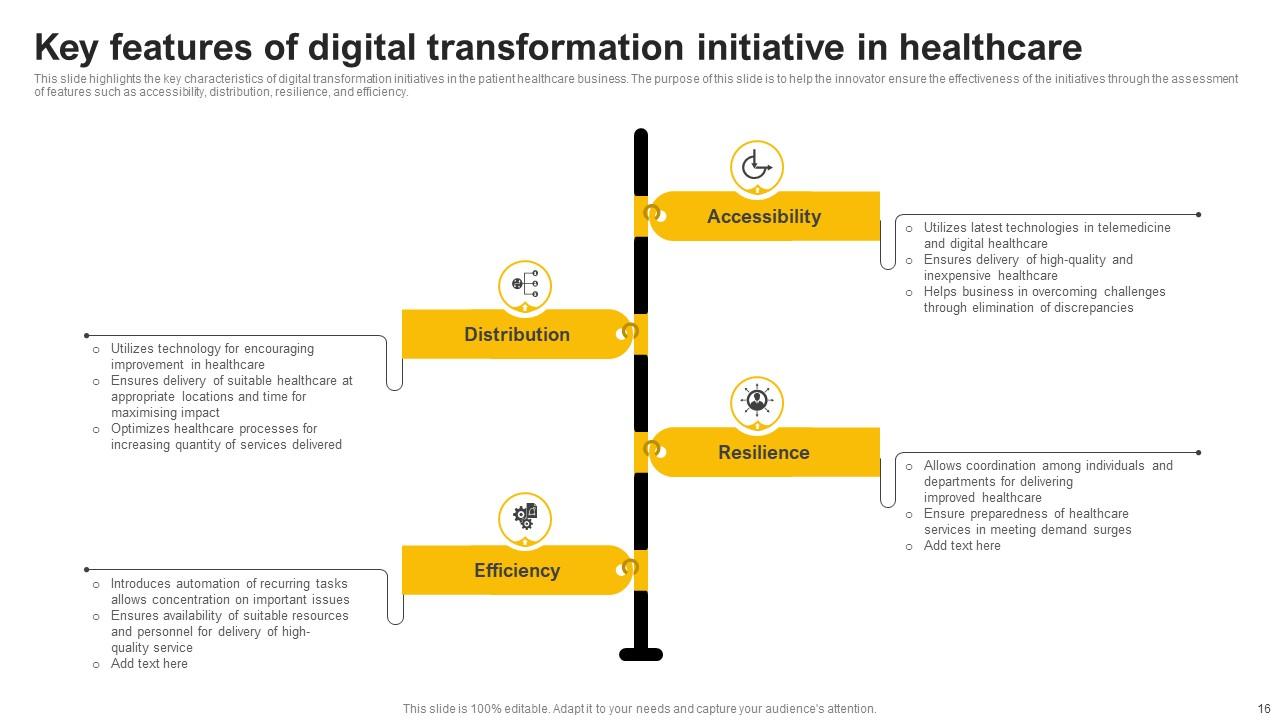 Key features of digital transformation initiative in healthcare

This slide highlights the key characteristics of digital transformation initiatives in the patient healthcare business. The purpose of this slide is to help the innovator ensure the effectiveness of the initiatives through the assessment of features such as accessibility, distribution, resilience, and efficiency.

Accessibility

- Utilizes latest technologies in telemedicine and digital healthcare
- Ensures delivery of high-quality and inexpensive healthcare
- Helps business in overcoming challenges through elimination of discrepancies

Distribution

- Utilizes technology for encouraging improvement in healthcare
- Ensures delivery of suitable healthcare at appropriate locations and time for maximising impact
- Optimizes healthcare processes for increasing quantity of services delivered

Resilience

- Allows coordination among individuals and departments for delivering improved healthcare
- Ensure preparedness of healthcare services in meeting demand surges
- Add text here

Efficiency

- Introduces automation of recurring tasks allows concentration on important issues
- Ensures availability of suitable resources and personnel for delivery of high-quality service
- Add text here

This slide is 100% editable. Adapt it to your needs and capture your audience's attention.

16